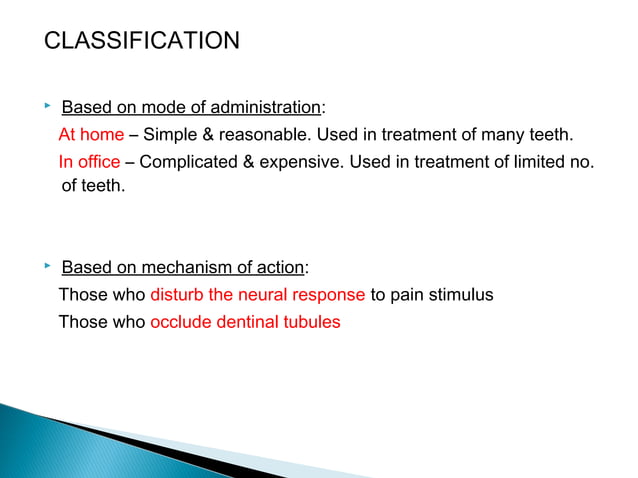 CLASSIFICATION

Based on mode of administration:
At home – Simple & reasonable. Used in treatment of many teeth.
In office – Complicated & expensive. Used in treatment of limited no. of teeth.

Based on mechanism of action:
Those who disturb the neural response to pain stimulus
Those who occlude dentinal tubules